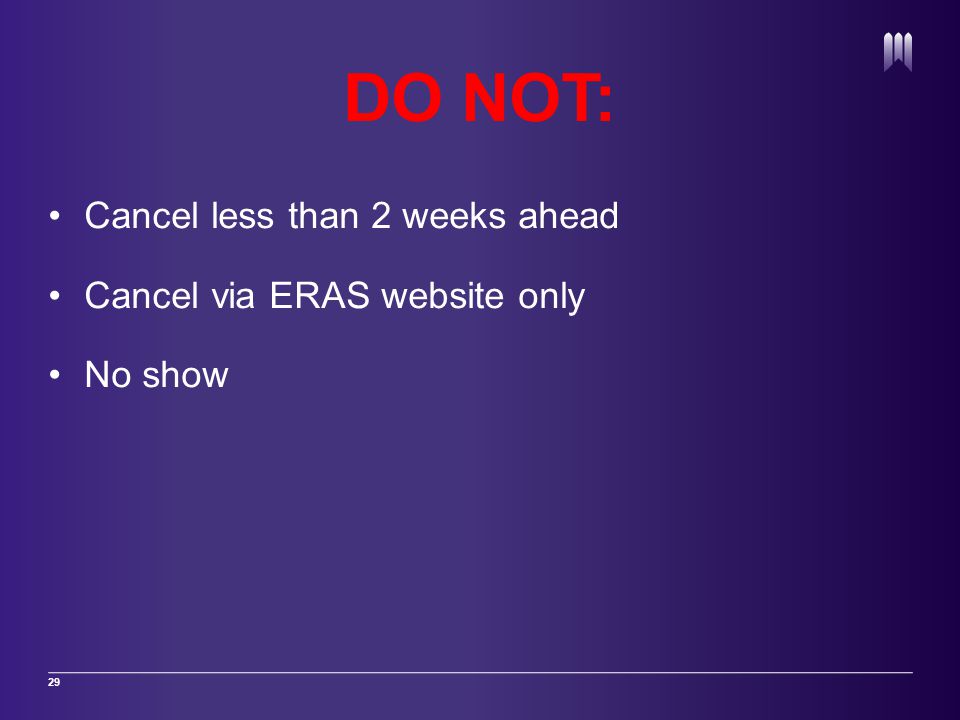 DO NOT:

• Cancel less than 2 weeks ahead

• Cancel via ERAS website only

• No show

29